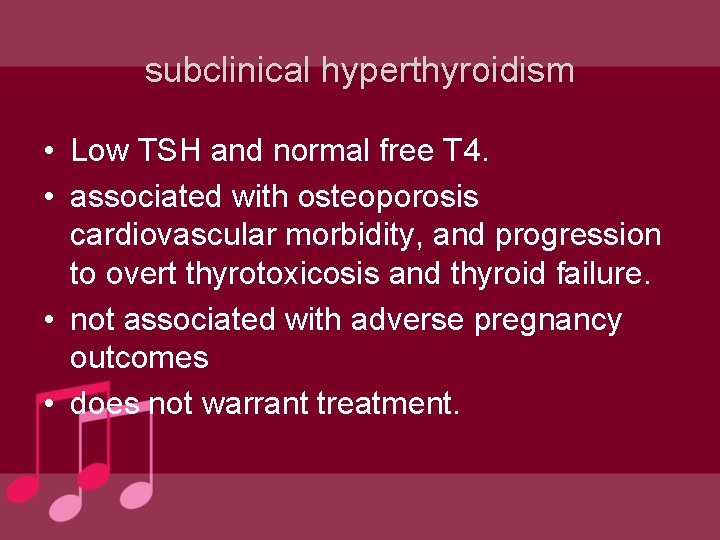 subclinical hyperthyroidism

• Low TSH and normal free T4.
• associated with osteoporosis cardiovascular morbidity, and progression to overt thyrotoxicosis and thyroid failure.
• not associated with adverse pregnancy outcomes
• does not warrant treatment.